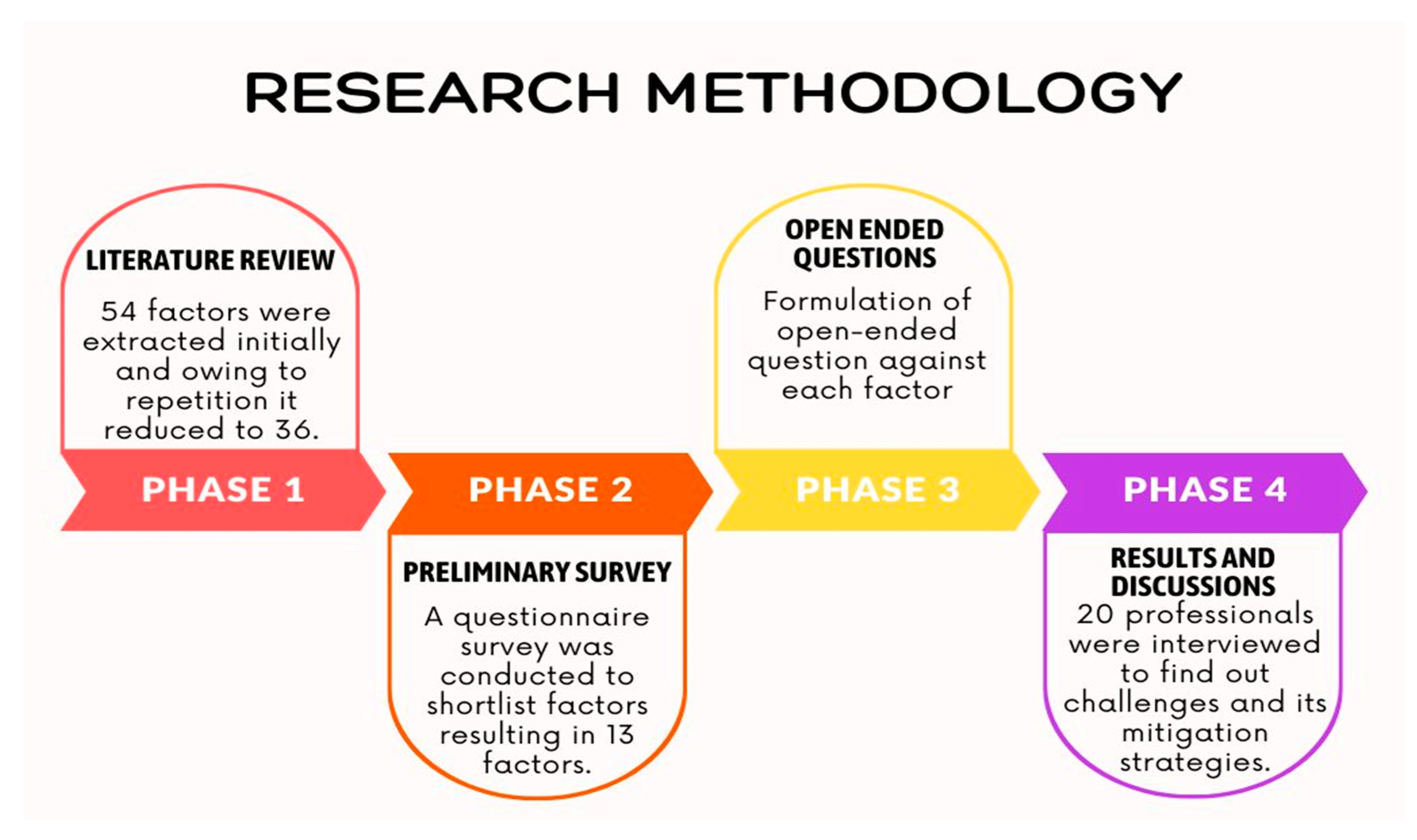 RESEARCH METHODOLOGY

LITERATURE REVIEW

54 factors were extracted initially and owing to repetition it reduced to 36.

PHASE 1

PHASE 2

PRELIMINARY SURVEY

A questionnaire survey was conducted to shortlist factors resulting in 13 factors.

OPEN ENDED QUESTIONS

Formulation of open-ended question against each factor

PHASE 3

PHASE 4

RESULTS AND DISCUSSIONS

20 professionals were interviewed to find out challenges and its mitigation strategies.